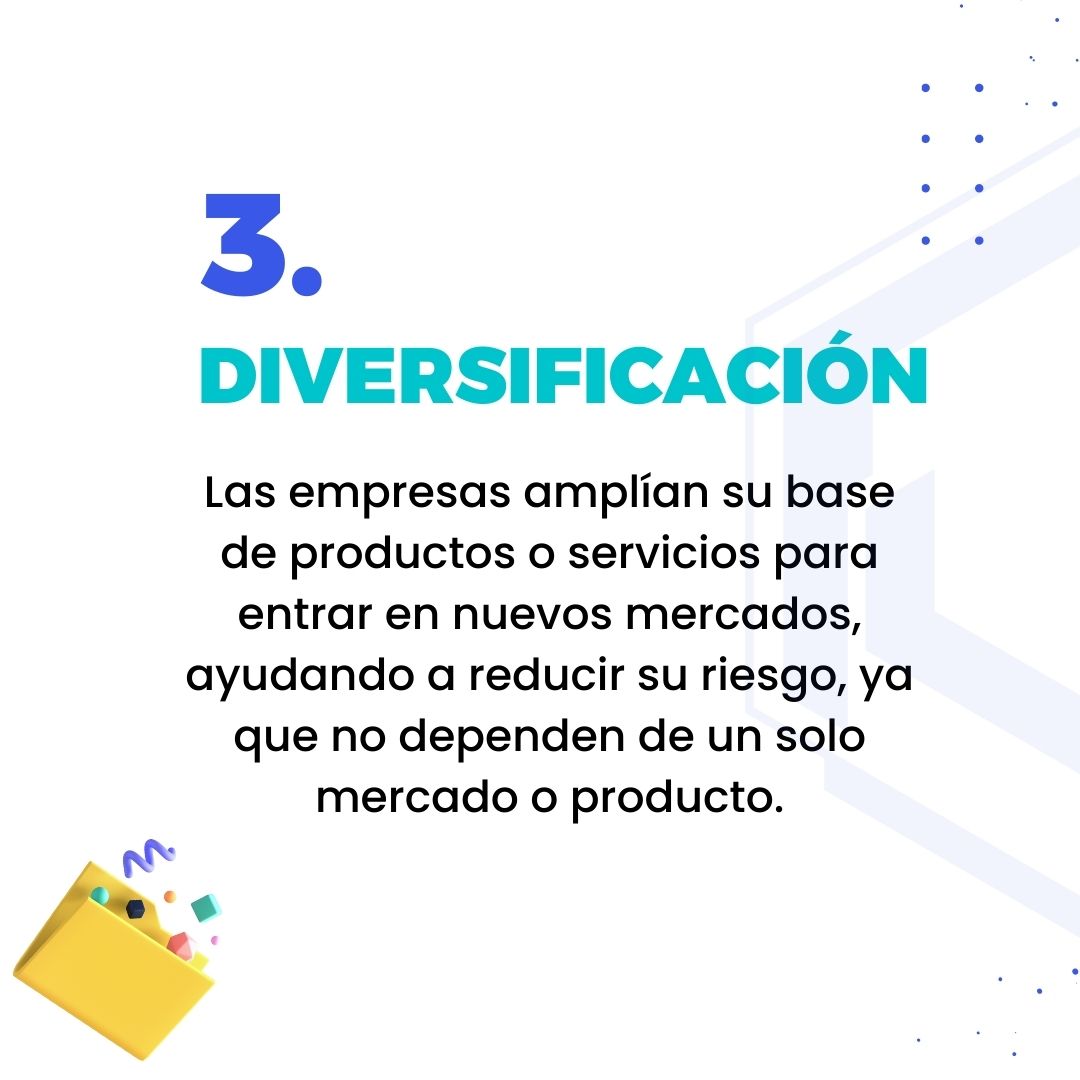 3.

DIVERSIFICACIÓN

Las empresas amplían su base de productos o servicios para entrar en nuevos mercados, ayudando a reducir su riesgo, ya que no dependen de un solo mercado o producto.